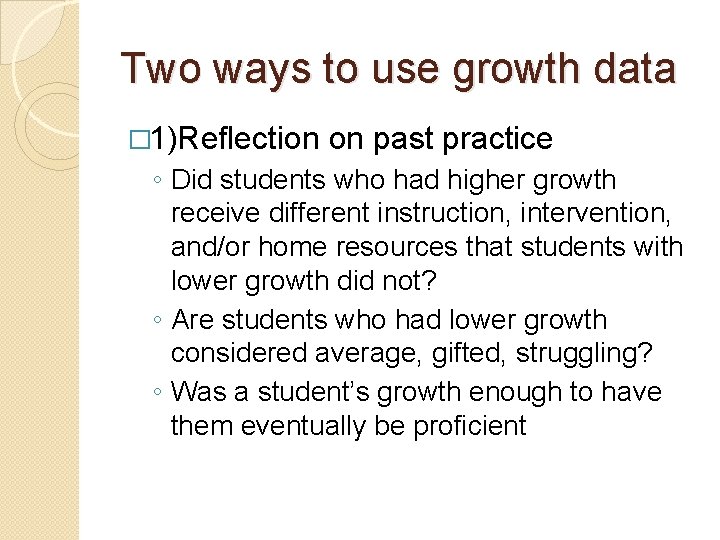 Two ways to use growth data

□1)Reflection on past practice

◦ Did students who had higher growth receive different instruction, intervention, and/or home resources that students with lower growth did not?

◦ Are students who had lower growth considered average, gifted, struggling?

◦ Was a student's growth enough to have them eventually be proficient